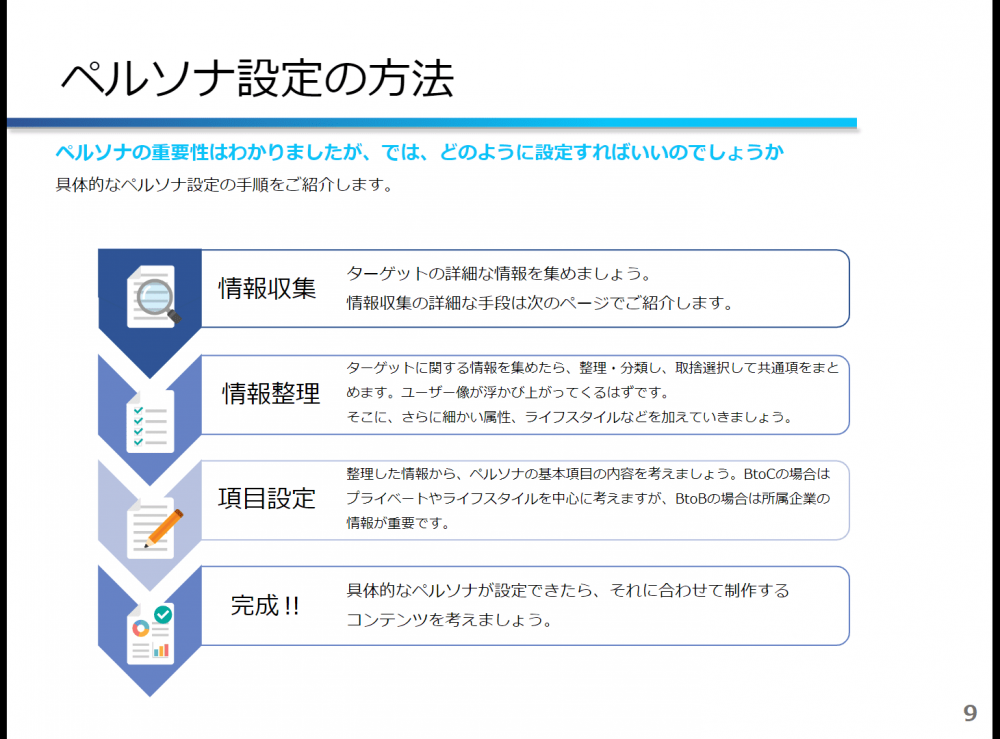 ペルソナ設定の方法

ペルソナの重要性はわかりましたが、では、どのように設定すればいいのでしょうか

具体的なペルソナ設定の手順をご紹介します。

情報収集

ターゲットの詳細な情報を集めましょう。
情報収集の詳細な手段は次のページでご紹介します。

情報整理

ターゲットに関する情報を集めたら、整理・分類し、取捨選択して共通項をまとめます。ユーザー像が浮かび上がってくるはずです。
そこに、さらに細かい属性、ライフスタイルなどを加えていきましょう。

項目設定

整理した情報から、ペルソナの基本項目の内容を考えましょう。BtoCの場合はプライベートやライフスタイルを中心に考えますが、BtoBの場合は所属企業の情報が重要です。

完成!!

具体的なペルソナが設定できたら、それに合わせて制作するコンテンツを考えましょう。

9